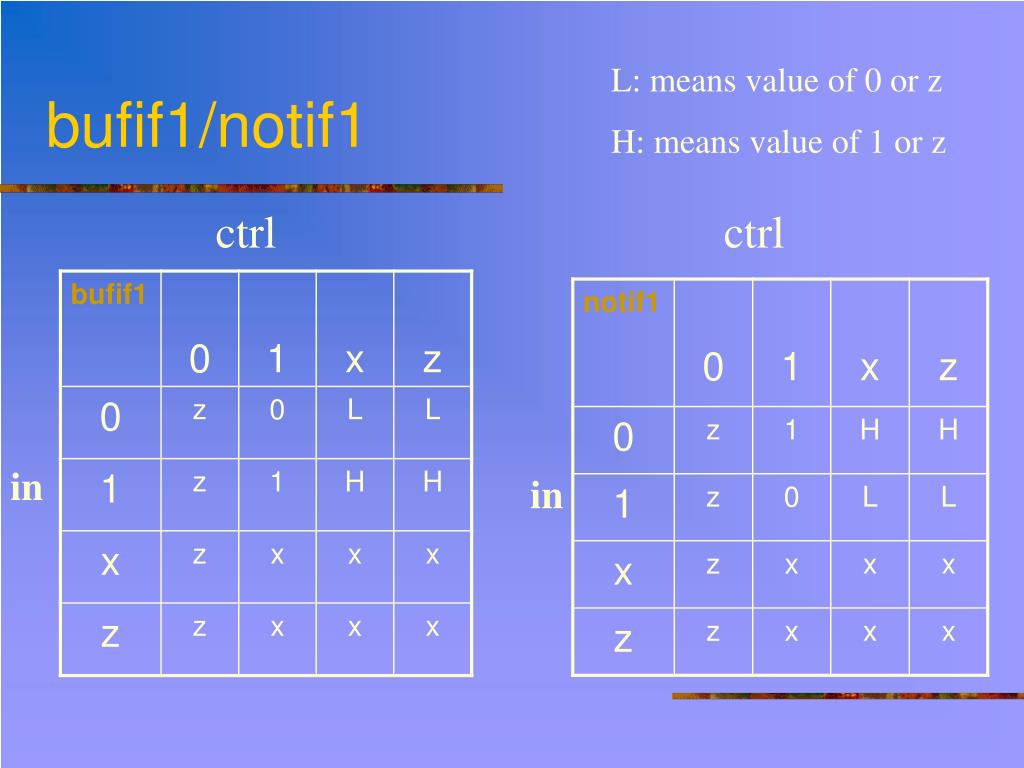 bufif1/notif1

L: means value of 0 or z

H: means value of 1 or z

ctrl

in

| bufif1 | 0 | 1 | x | z |
|---|---|---|---|---|
| 0 | z | 0 | L | L |
| 1 | z | 1 | H | H |
| x | z | x | x | x |
| z | z | x | x | x |

ctrl

in

| notif1 | 0 | 1 | x | z |
|---|---|---|---|---|
| 0 | z | 1 | H | H |
| 1 | z | 0 | L | L |
| x | z | x | x | x |
| z | z | x | x | x |